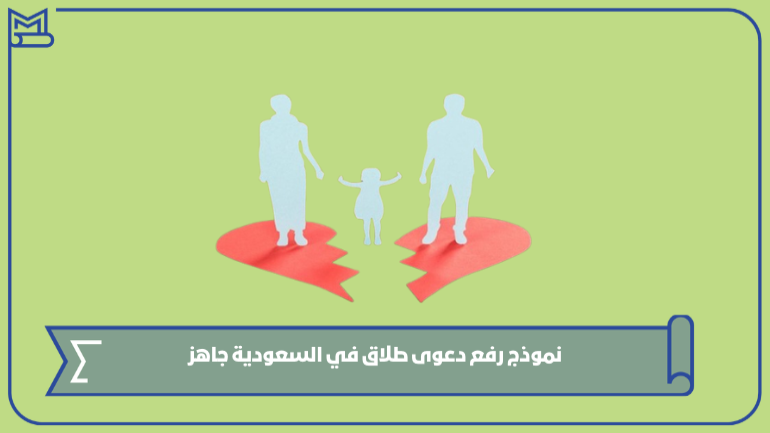 نموذج رفع دعوى طلاق في السعودية جاهز